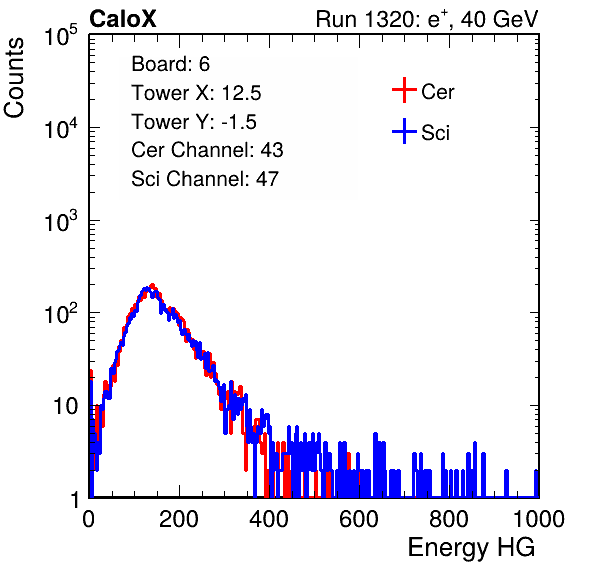 CaloX

Run 1320: $e^{+}$, 40 GeV

Counts

$10^5$

$10^4$

$10^3$

$10^2$

10

1

Board: 6
Tower X: 12.5
Tower Y: -1.5
Cer Channel: 43
Sci Channel: 47

Cer
Sci

0 200 400 600 800 1000

Energy HG